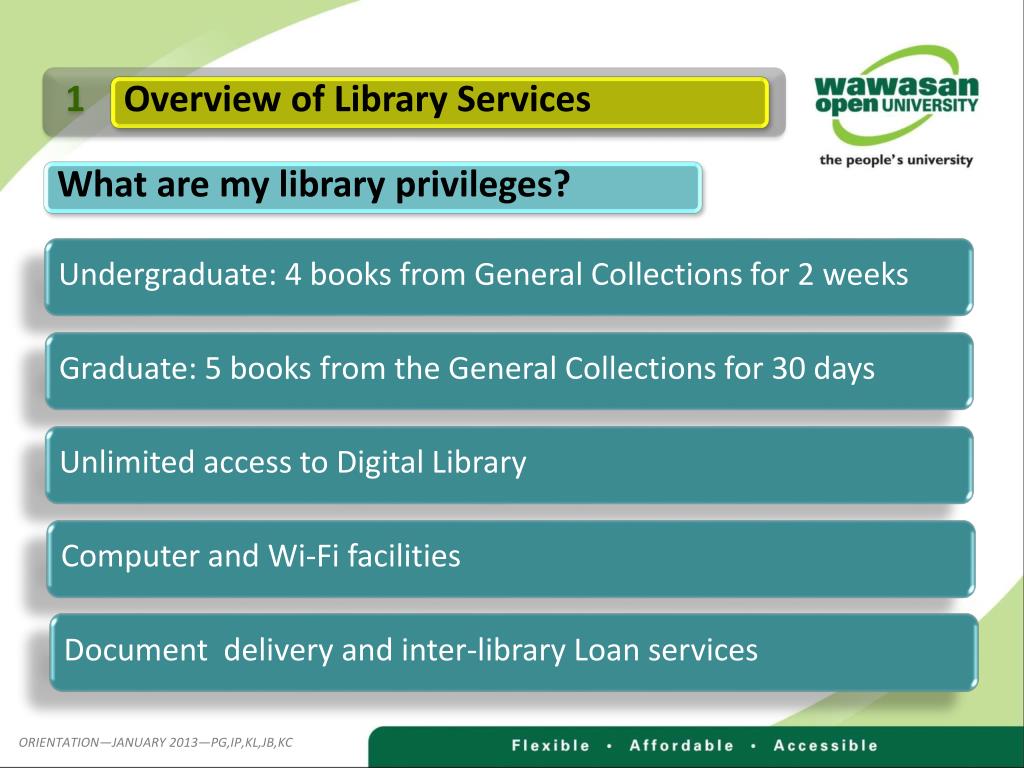 1 Overview of Library Services

wawasan open UNIVERSITY
the people's university

What are my library privileges?

Undergraduate: 4 books from General Collections for 2 weeks

Graduate: 5 books from the General Collections for 30 days

Unlimited access to Digital Library

Computer and Wi-Fi facilities

Document delivery and inter-library Loan services

ORIENTATION—JANUARY 2013—PG,IP,KL,JB,KC

Flexible • Affordable • Accessible